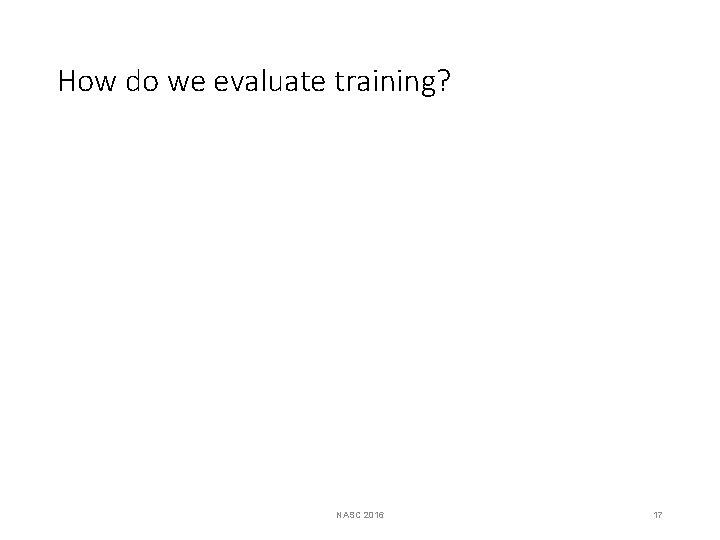 How do we evaluate training?

NASC 2016

17